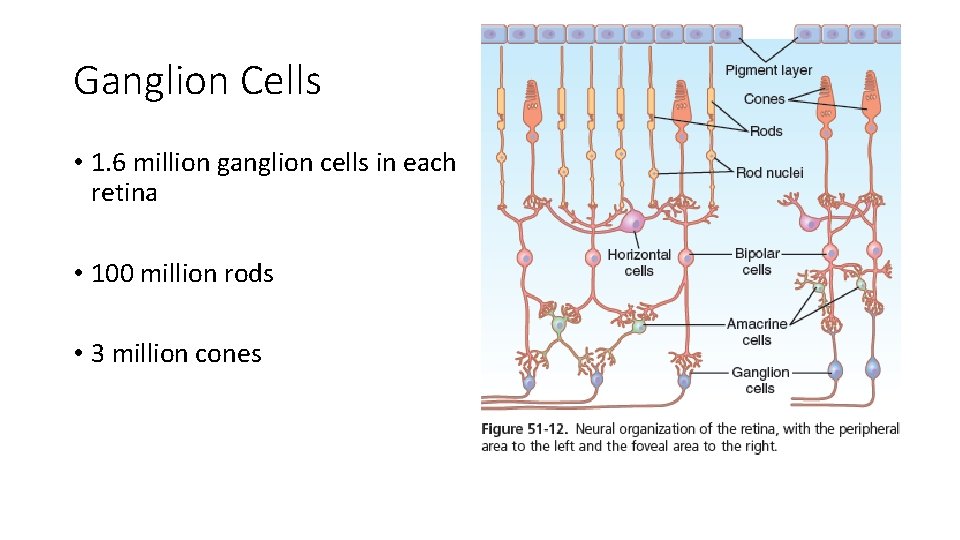 Ganglion Cells

• 1.6 million ganglion cells in each retina

• 100 million rods

• 3 million cones

Pigment layer
Cones
Rods
Rod nuclei
Horizontal cells
Bipolar cells
Amacrine cells
Ganglion cells

Figure 51-12. Neural organization of the retina, with the peripheral area to the left and the foveal area to the right.